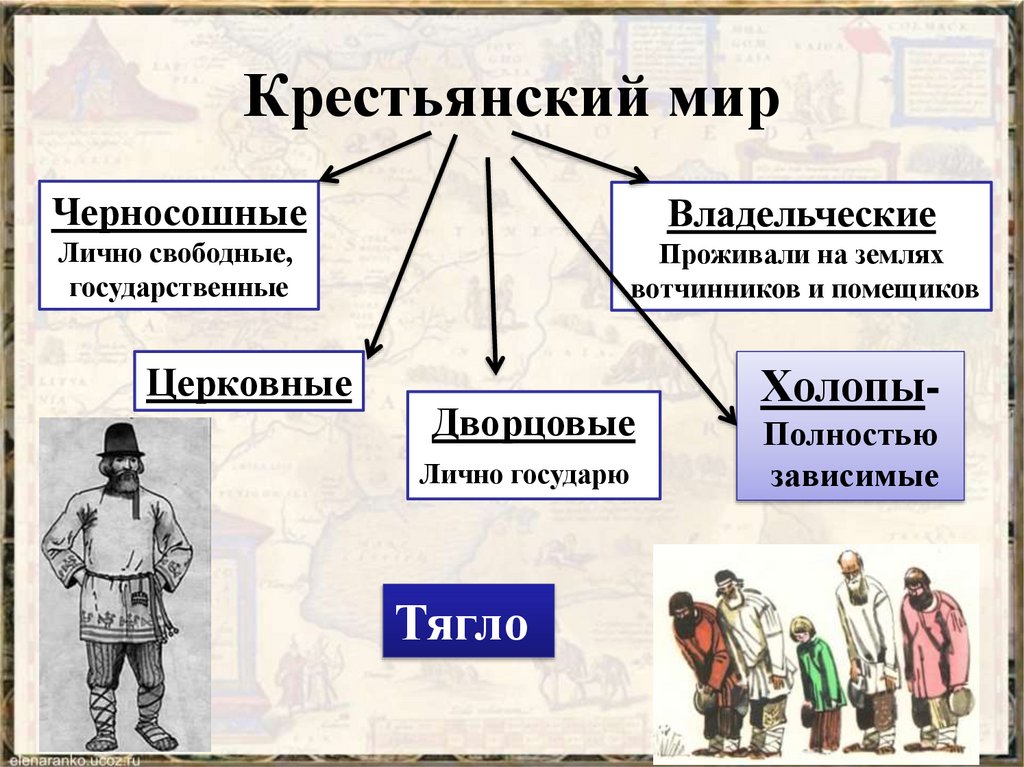 Крестьянский мир

Черносошные
Лично свободные, государственные

Владельческие
Проживали на землях вотчинников и помещиков

Церковные

Дворцовые
Лично государю

Холопы-
Полностью зависимые

Тягло

elenaranko.ucoz.ru